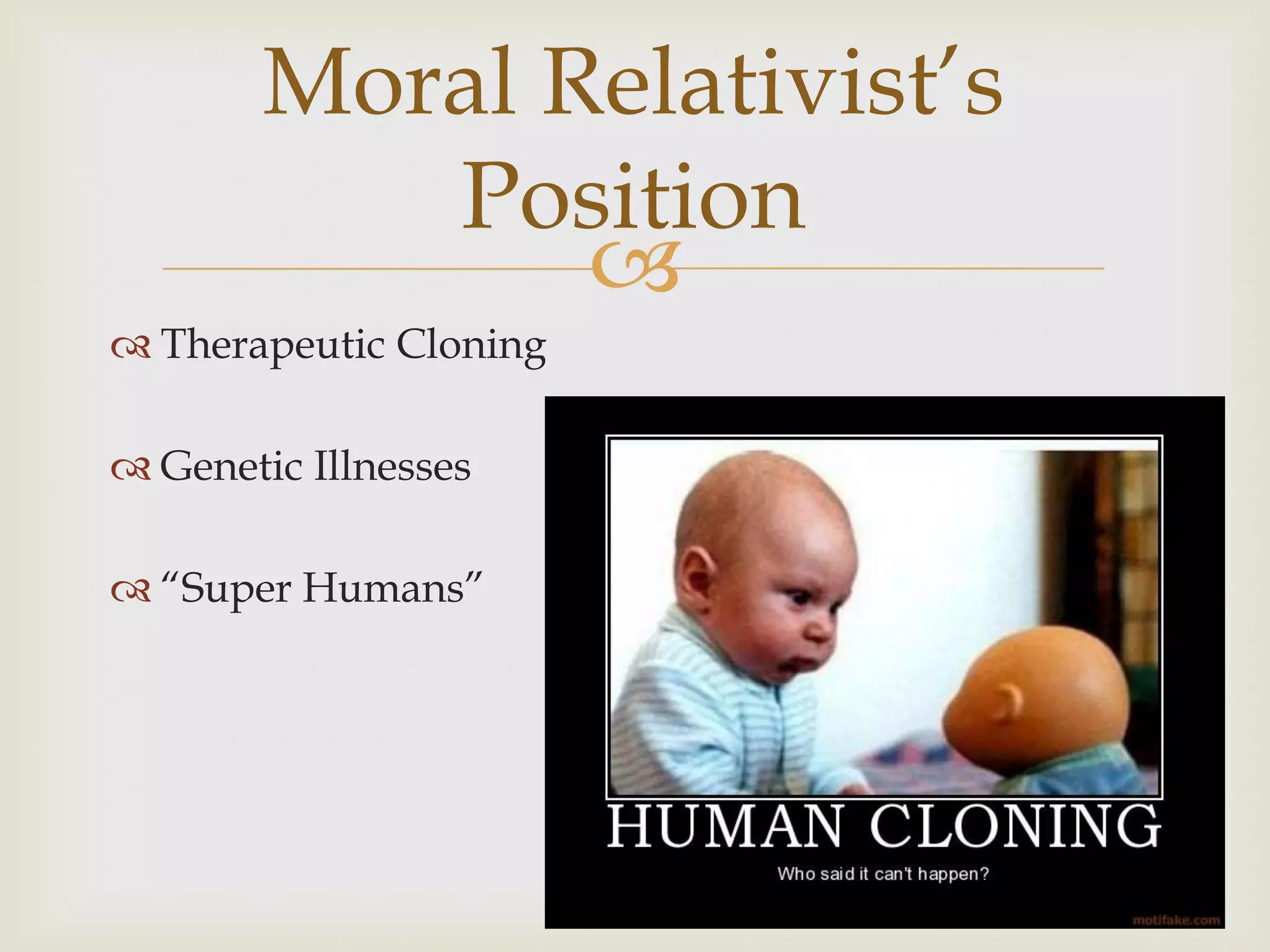 Moral Relativist's Position

Therapeutic Cloning

Genetic Illnesses

"Super Humans"

HUMAN CLONING

Who said it can't happen?

motifake.com